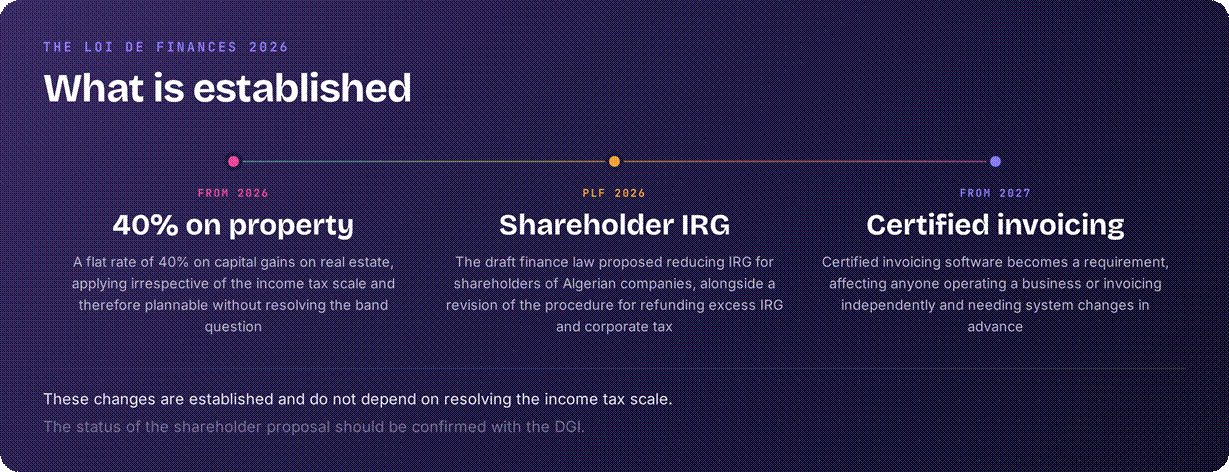 THE LOI DE FINANCES 2026

What is established

FROM 2026

40% on property

A flat rate of 40% on capital gains on real estate, applying irrespective of the income tax scale and therefore plannable without resolving the band question

PLF 2026

Shareholder IRG

The draft finance law proposed reducing IRG for shareholders of Algerian companies, alongside a revision of the procedure for refunding excess IRG and corporate tax

FROM 2027

Certified invoicing

Certified invoicing software becomes a requirement, affecting anyone operating a business or invoicing independently and needing system changes in advance

These changes are established and do not depend on resolving the income tax scale.

The status of the shareholder proposal should be confirmed with the DGI.